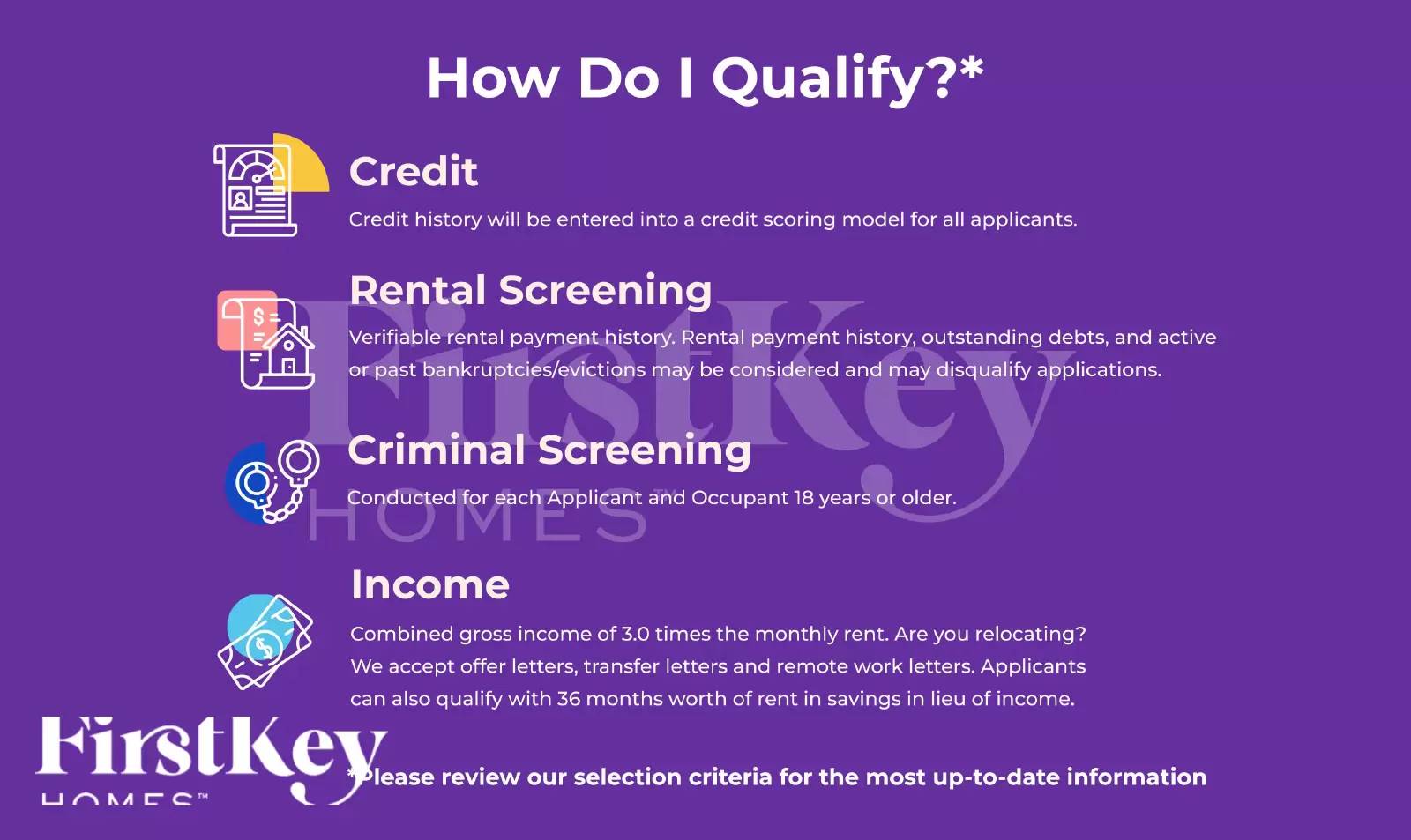 How Do I Qualify?*

Credit

Credit history will be entered into a credit scoring model for all applicants.

Rental Screening

Verifiable rental payment history. Rental payment history, outstanding debts, and active or past bankruptcies/evictions may be considered and may disqualify applications.

Criminal Screening

Conducted for each Applicant and Occupant 18 years or older.

Income

Combined gross income of 3.0 times the monthly rent. Are you relocating? We accept offer letters, transfer letters and remote work letters. Applicants can also qualify with 36 months worth of rent in savings in lieu of income.

FirstKey HOMES™

*Please review our selection criteria for the most up-to-date information

FirstKey HOMES™